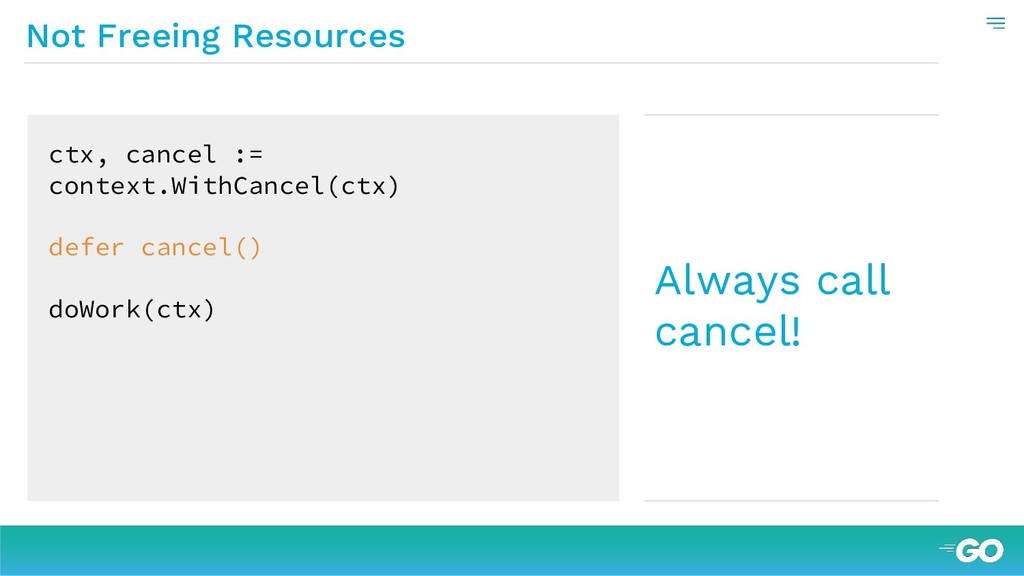 Not Freeing Resources

ctx, cancel :=
context.WithCancel(ctx)

defer cancel()

doWork(ctx)

Always call cancel!

GO